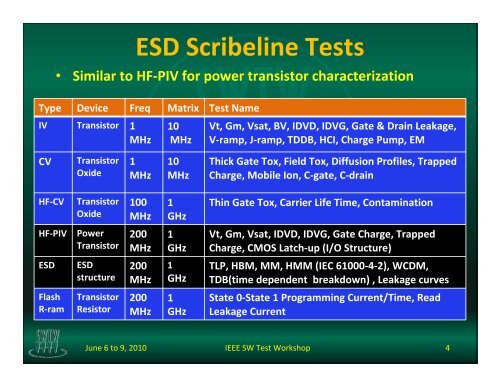 ESD Scribeline Tests

• Similar to HF-PIV for power transistor characterization

| Type | Device | Freq | Matrix | Test Name |
|---|---|---|---|---|
| IV | Transistor | 1 MHz | 10 MHz | Vt, Gm, Vsat, BV, IDVD, IDVG, Gate & Drain Leakage, V-ramp, J-ramp, TDDB, HCI, Charge Pump, EM |
| CV | Transistor Oxide | 1 MHz | 10 MHz | Thick Gate Tox, Field Tox, Diffusion Profiles, Trapped Charge, Mobile Ion, C-gate, C-drain |
| HF-CV | Transistor Oxide | 100 MHz | 1 GHz | Thin Gate Tox, Carrier Life Time, Contamination |
| HF-PIV | Power Transistor | 200 MHz | 1 GHz | Vt, Gm, Vsat, IDVD, IDVG, Gate Charge, Trapped Charge, CMOS Latch-up (I/O Structure) |
| ESD | ESD structure | 200 MHz | 1 GHz | TLP, HBM, MM, HMM (IEC 61000-4-2), WCDM, TDB(time dependent breakdown) , Leakage curves |
| Flash R-ram | Transistor Resistor | 200 MHz | 1 GHz | State 0-State 1 Programming Current/Time, Read Leakage Current |

SWTW

June 6 to 9, 2010 IEEE SW Test Workshop 4